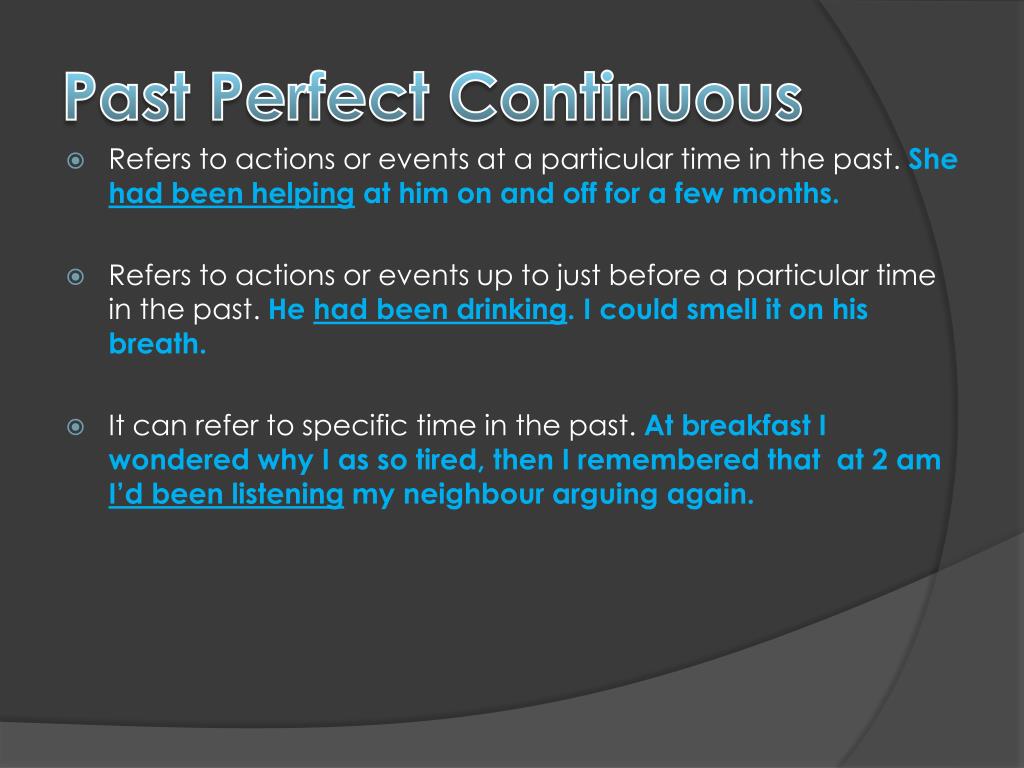 Past Perfect Continuous

Refers to actions or events at a particular time in the past. She had been helping at him on and off for a few months.

Refers to actions or events up to just before a particular time in the past. He had been drinking. I could smell it on his breath.

It can refer to specific time in the past. At breakfast I wondered why I as so tired, then I remembered that at 2 am I'd been listening my neighbour arguing again.